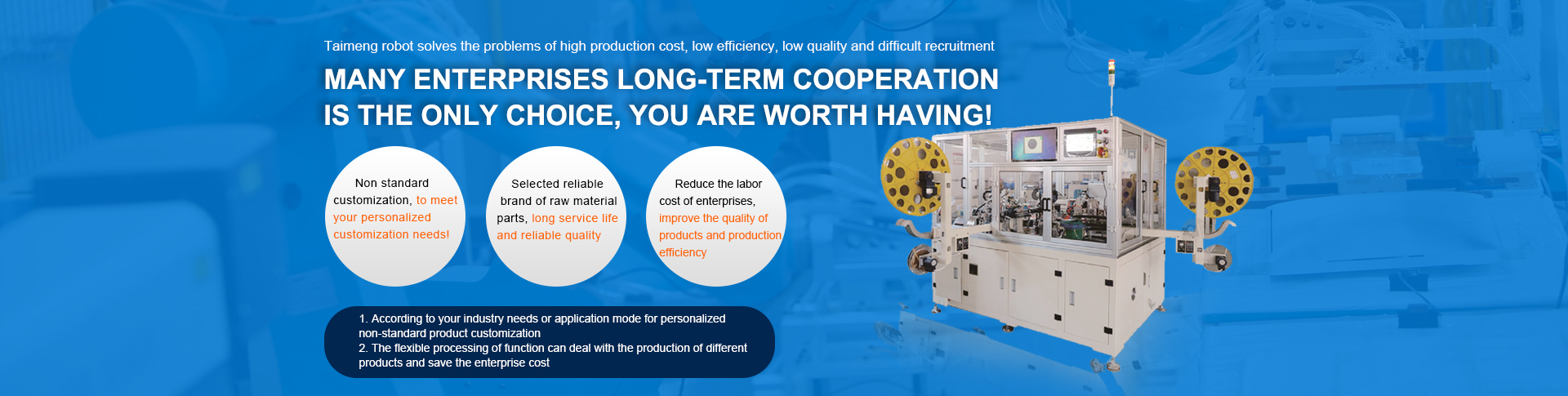 Taimeng robot solves the problems of high production cost, low efficiency, low quality and difficult recruitment

MANY ENTERPRISES LONG-TERM COOPERATION IS THE ONLY CHOICE, YOU ARE WORTH HAVING!

Non standard customization, to meet your personalized customization needs!

Selected reliable brand of raw material parts, long service life and reliable quality

Reduce the labor cost of enterprises, improve the quality of products and production efficiency

1. According to your industry needs or application mode for personalized non-standard product customization
2. The flexible processing of function can deal with the production of different products and save the enterprise cost